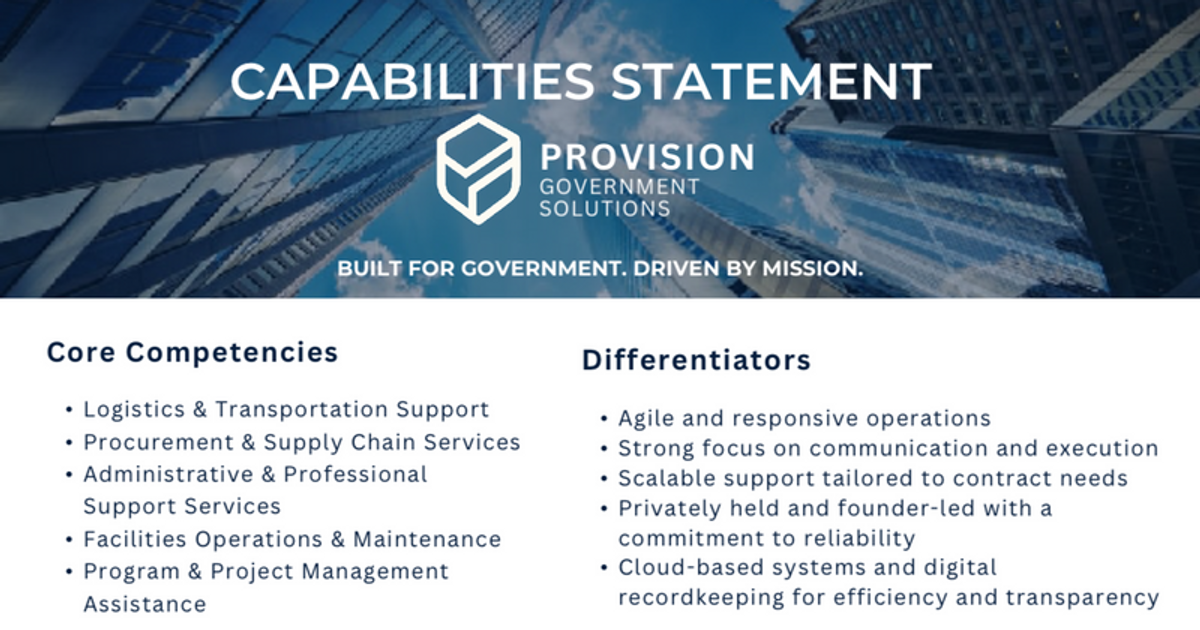 CAPABILITIES STATEMENT

PROVISION
GOVERNMENT
SOLUTIONS

BUILT FOR GOVERNMENT. DRIVEN BY MISSION.

Core Competencies

• Logistics & Transportation Support
• Procurement & Supply Chain Services
• Administrative & Professional Support Services
• Facilities Operations & Maintenance
• Program & Project Management Assistance

Differentiators

• Agile and responsive operations
• Strong focus on communication and execution
• Scalable support tailored to contract needs
• Privately held and founder-led with a commitment to reliability
• Cloud-based systems and digital recordkeeping for efficiency and transparency